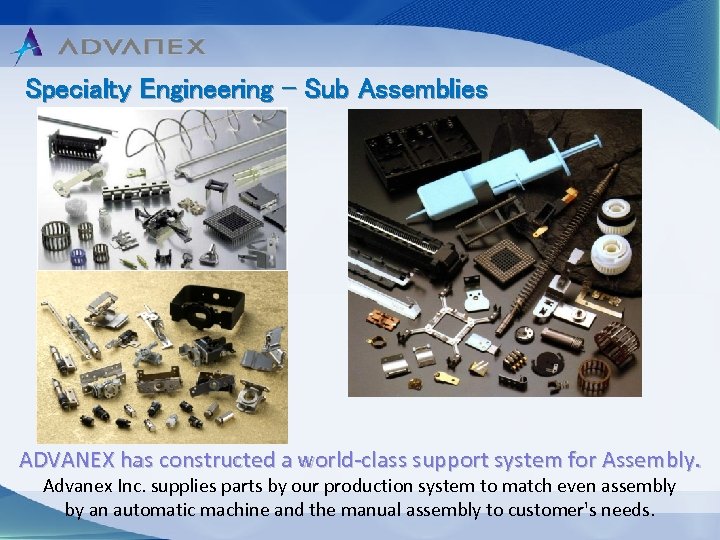 ADVANEX

Specialty Engineering – Sub Assemblies

ADVANEX has constructed a world-class support system for Assembly.

Advanex Inc. supplies parts by our production system to match even assembly by an automatic machine and the manual assembly to customer's needs.